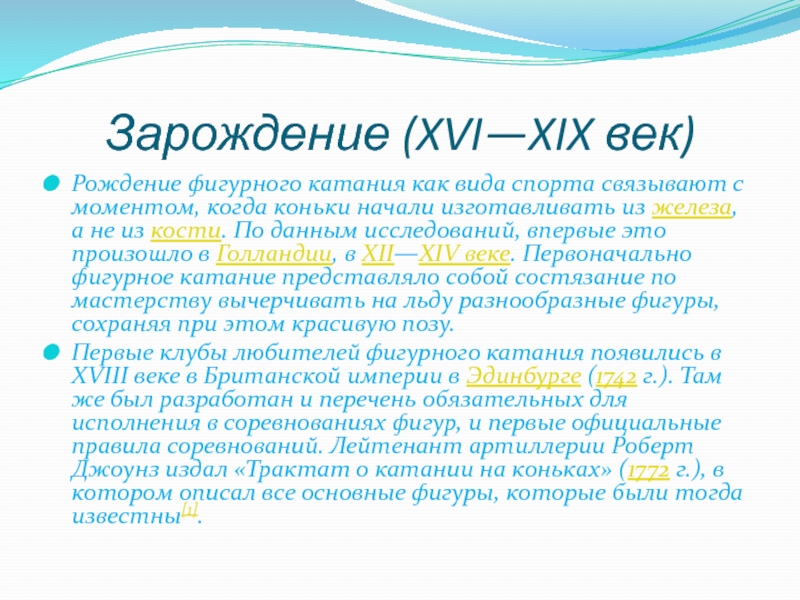 Зарождение (XVI—XIX век)

Рождение фигурного катания как вида спорта связывают с моментом, когда коньки начали изготавливать из железа, а не из кости. По данным исследований, впервые это произошло в Голландии, в XII—XIV веке. Первоначально фигурное катание представляло собой состязание по мастерству вычерчивать на льду разнообразные фигуры, сохраняя при этом красивую позу.

Первые клубы любителей фигурного катания появились в XVIII веке в Британской империи в Эдинбурге (1742 г.). Там же был разработан и перечень обязательных для исполнения в соревнованиях фигур, и первые официальные правила соревнований. Лейтенант артиллерии Роберт Джоунз издал «Трактат о катании на коньках» (1772 г.), в котором описал все основные фигуры, которые были тогда известны[1].